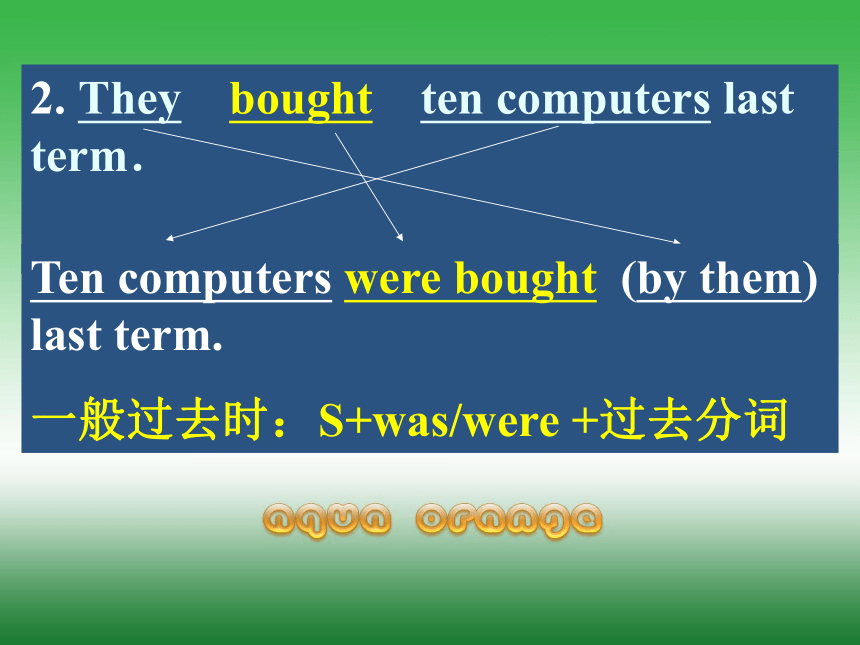 2. They bought ten computers last term.

Ten computers were bought (by them) last term.

一般过去时：S+was/were +过去分词

aqua orange